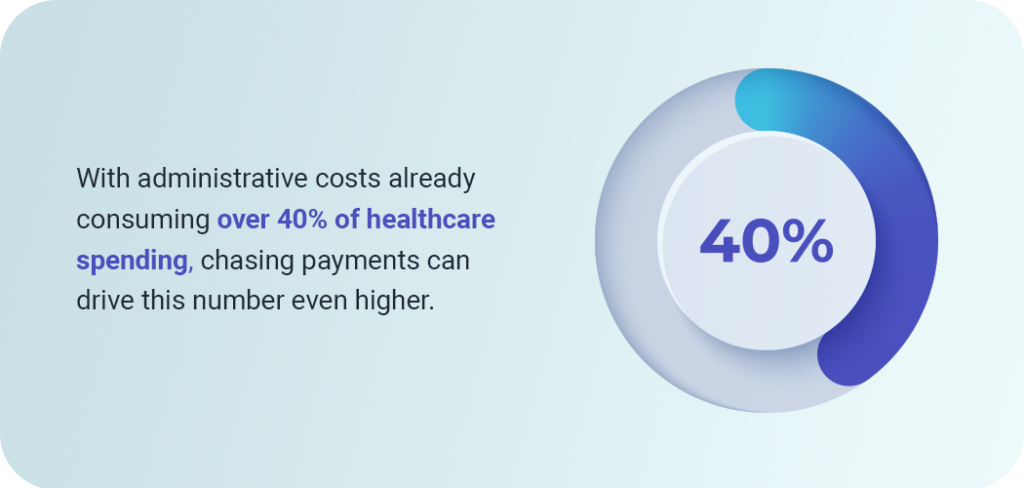 With administrative costs already consuming over 40% of healthcare spending, chasing payments can drive this number even higher.

40%